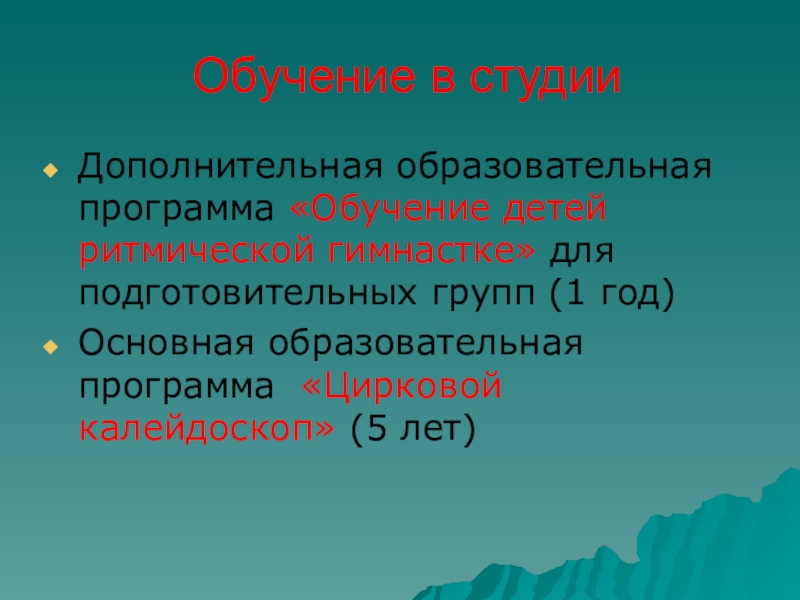 Обучение в студии

Дополнительная образовательная программа «Обучение детей ритмической гимнастке» для подготовительных групп (1 год)

Основная образовательная программа «Цирковой калейдоскоп» (5 лет)